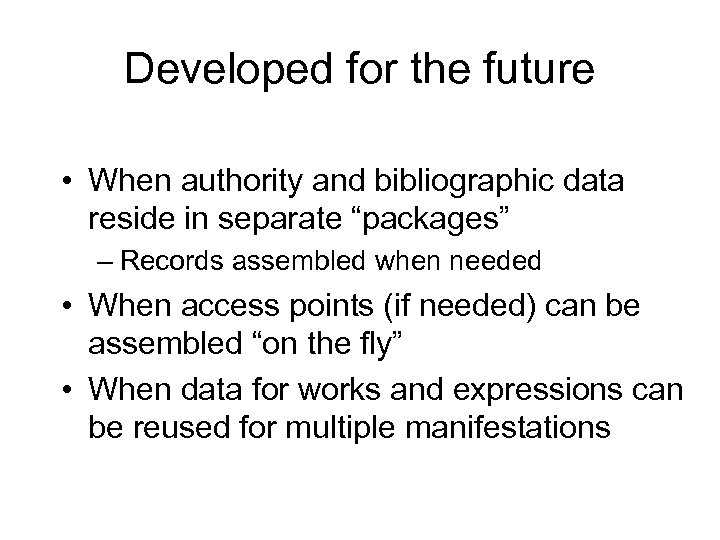 Developed for the future

• When authority and bibliographic data reside in separate “packages”
– Records assembled when needed
• When access points (if needed) can be assembled “on the fly”
• When data for works and expressions can be reused for multiple manifestations